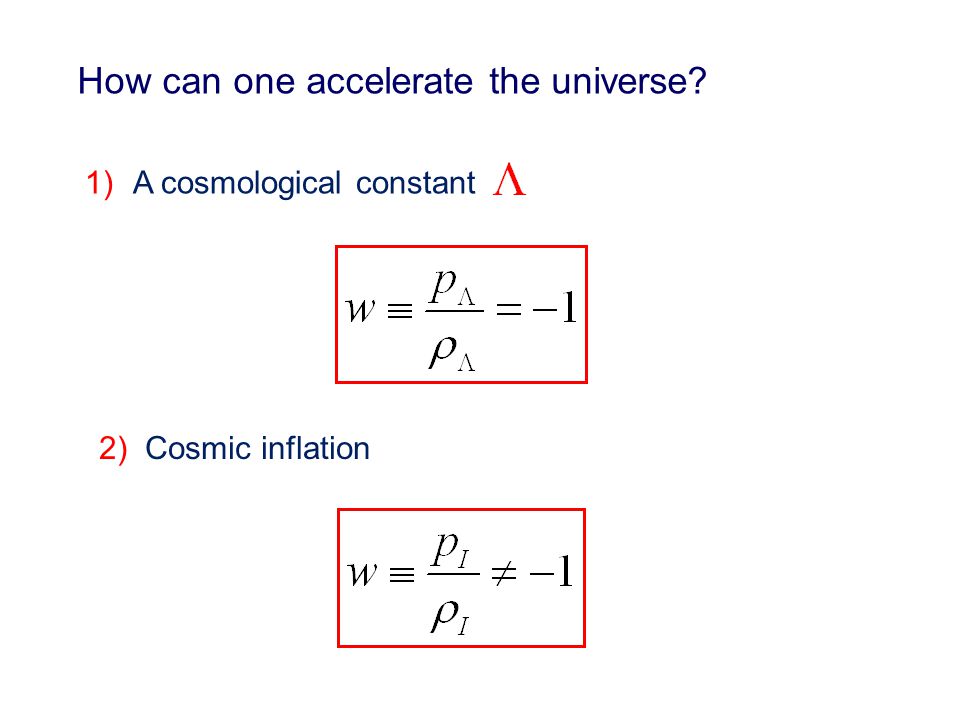 How can one accelerate the universe?

1) A cosmological constant $\Lambda$

$w \equiv \frac{p_\Lambda}{\rho_\Lambda} = -1$

2) Cosmic inflation

$w \equiv \frac{p_I}{\rho_I} \neq -1$